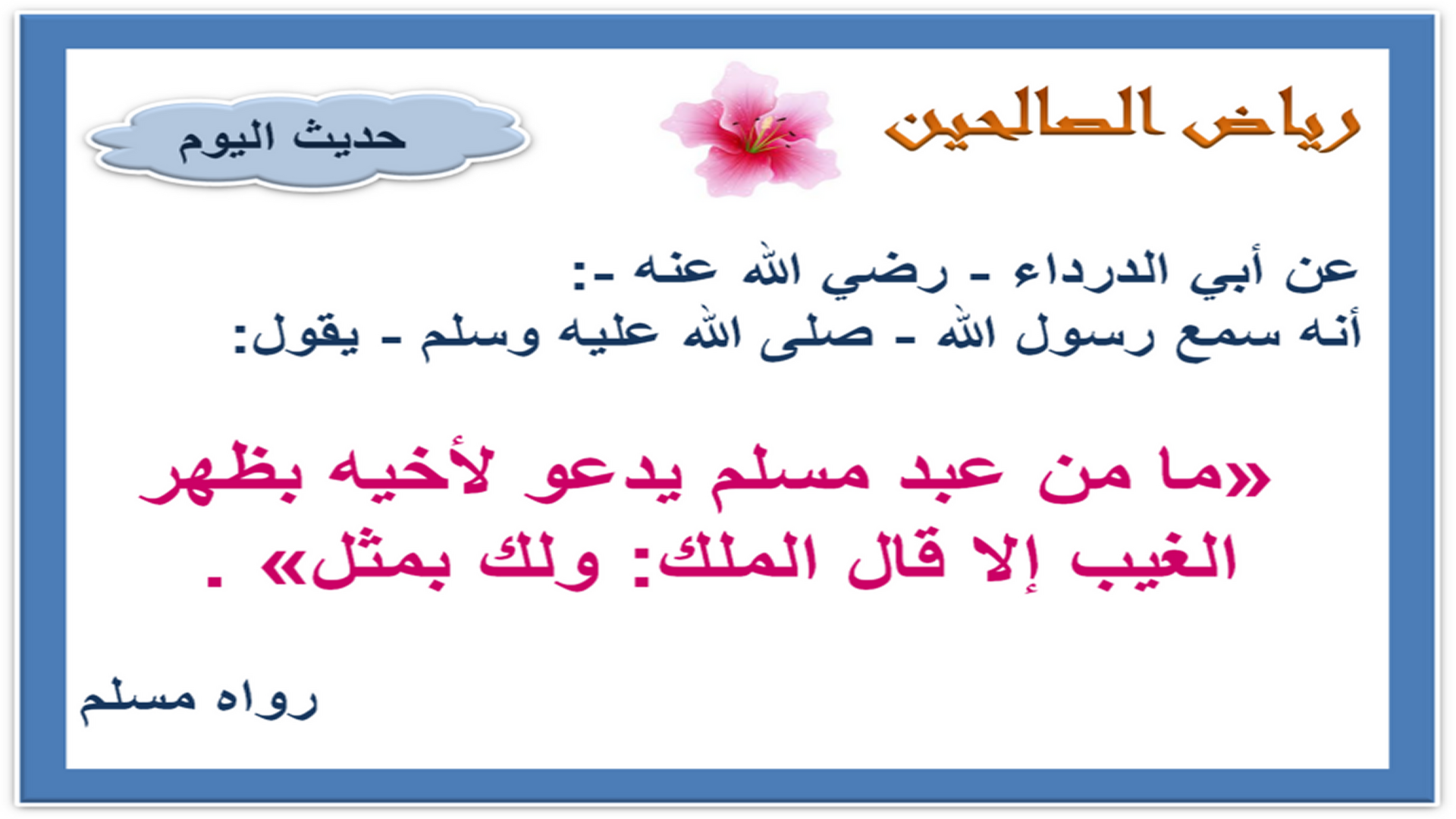 رياض الصالحين

حديث اليوم

عن أبي الدرداء - رضي الله عنه -:
أنه سمع رسول الله - صلى الله عليه وسلم - يقول:

«ما من عبد مسلم يدعو لأخيه بظهر الغيب إلا قال الملك: ولك بمثل» .

رواه مسلم